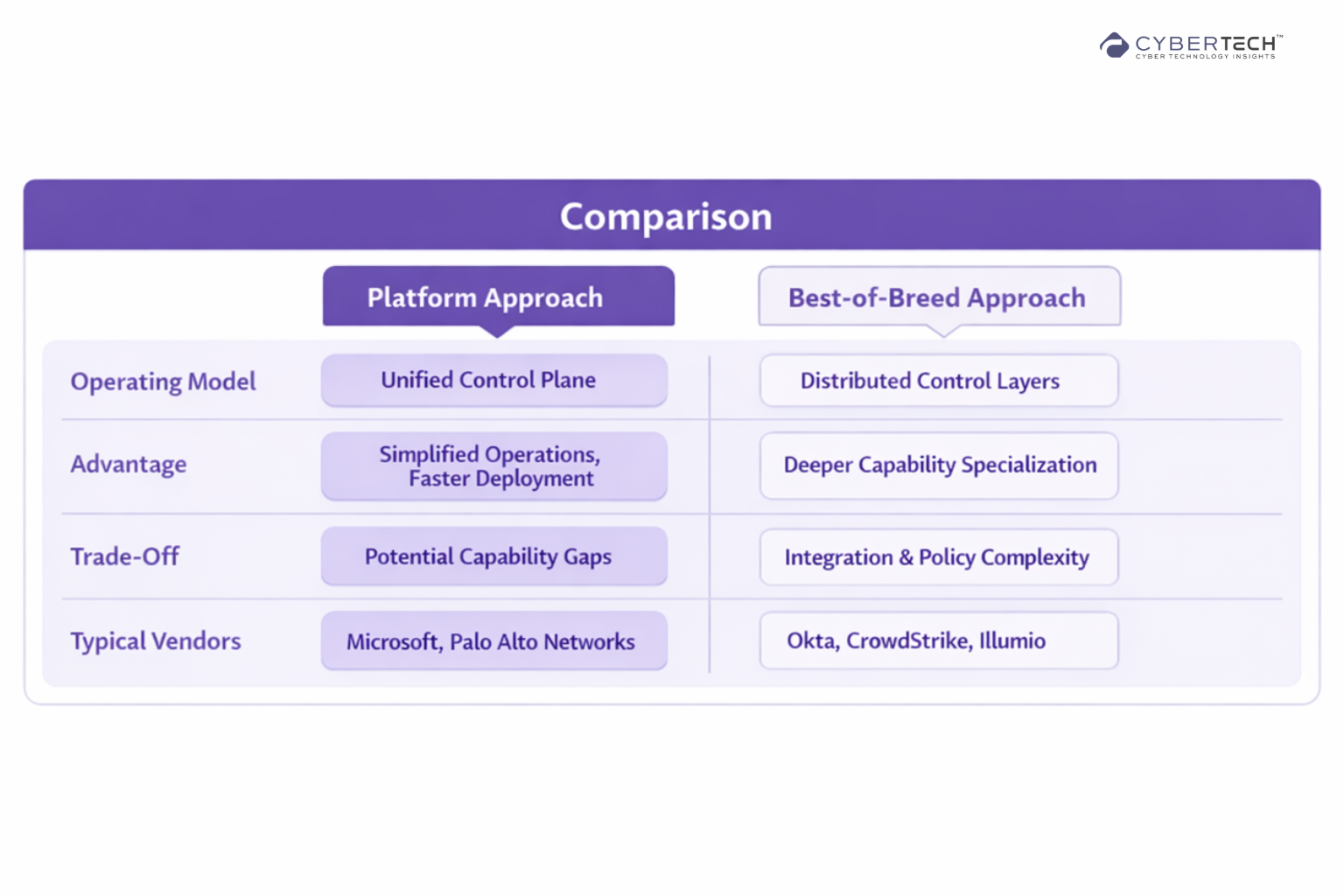 CYBERTECH™
CYBER TECHNOLOGY INSIGHTS

Comparison

| | Platform Approach | Best-of-Breed Approach |
|---|---|---|
| Operating Model | Unified Control Plane | Distributed Control Layers |
| Advantage | Simplified Operations, Faster Deployment | Deeper Capability Specialization |
| Trade-Off | Potential Capability Gaps | Integration & Policy Complexity |
| Typical Vendors | Microsoft, Palo Alto Networks | Okta, CrowdStrike, Illumio |